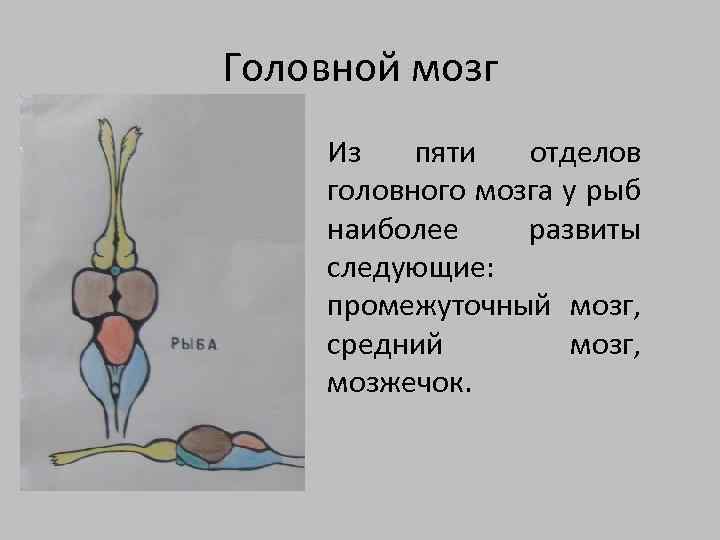 Головной мозг

РЫБА

Из пяти отделов головного мозга у рыб наиболее развиты следующие: промежуточный мозг, средний мозг, мозжечок.